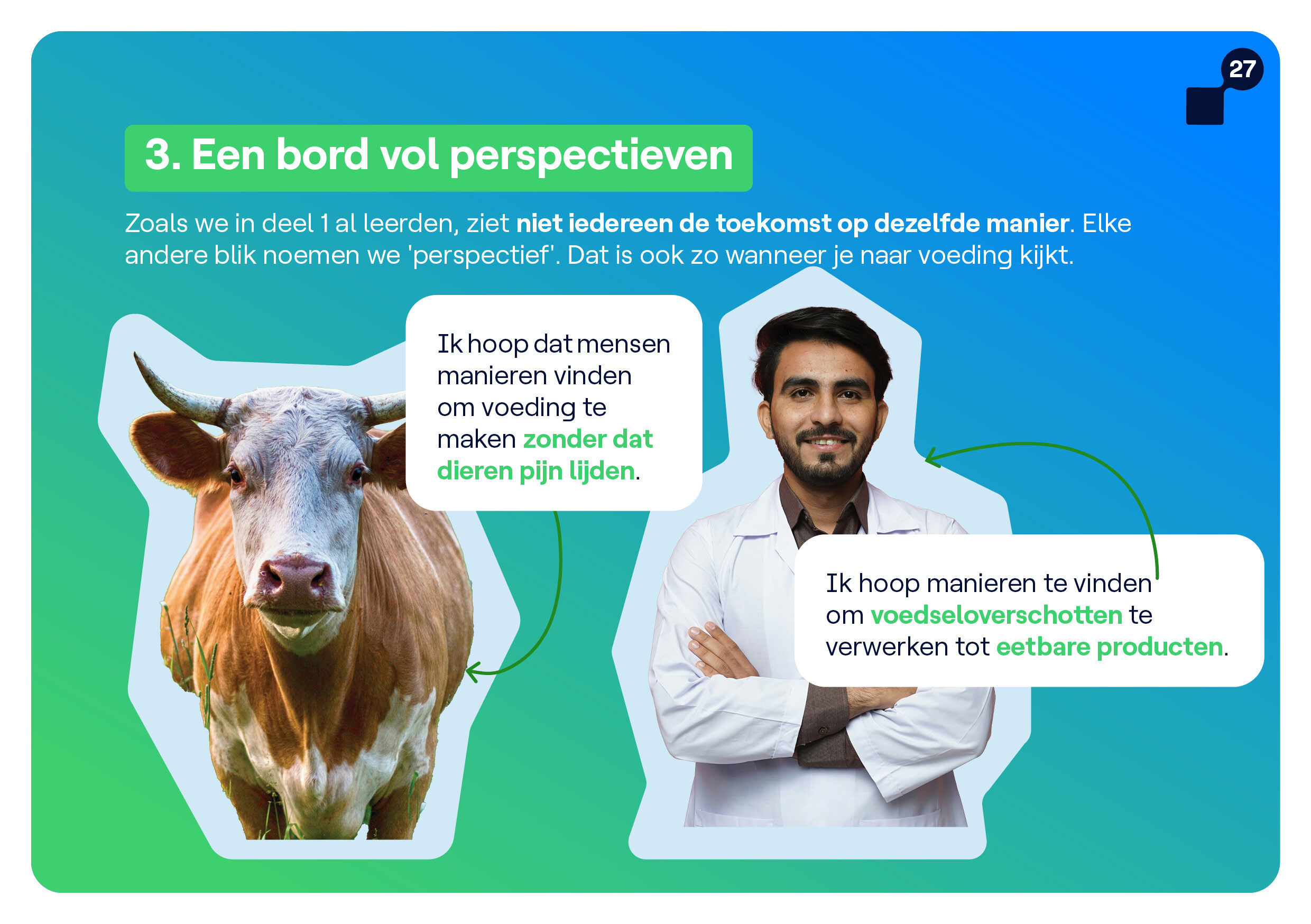 27

3. Een bord vol perspectieven

Zoals we in deel 1 al leerden, ziet niet iedereen de toekomst op dezelfde manier. Elke andere blik noemen we 'perspectief'. Dat is ook zo wanneer je naar voeding kijkt.

Ik hoop dat mensen manieren vinden om voeding te maken zonder dat dieren pijn lijden.

Ik hoop manieren te vinden om voedseloverschotten te verwerken tot eetbare producten.